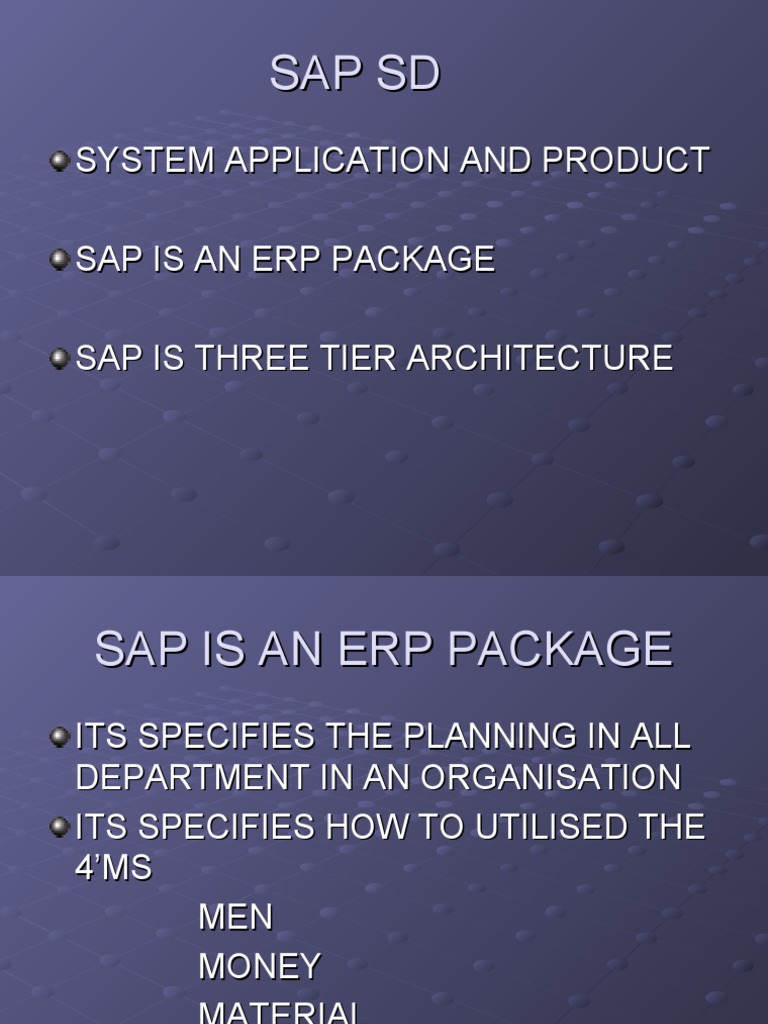 SAP SD

SYSTEM APPLICATION AND PRODUCT

SAP IS AN ERP PACKAGE

SAP IS THREE TIER ARCHITECTURE

SAP IS AN ERP PACKAGE

ITS SPECIFIES THE PLANNING IN ALL DEPARTMENT IN AN ORGANISATION

ITS SPECIFIES HOW TO UTILISED THE 4'MS

MEN
MONEY
MATERIAL